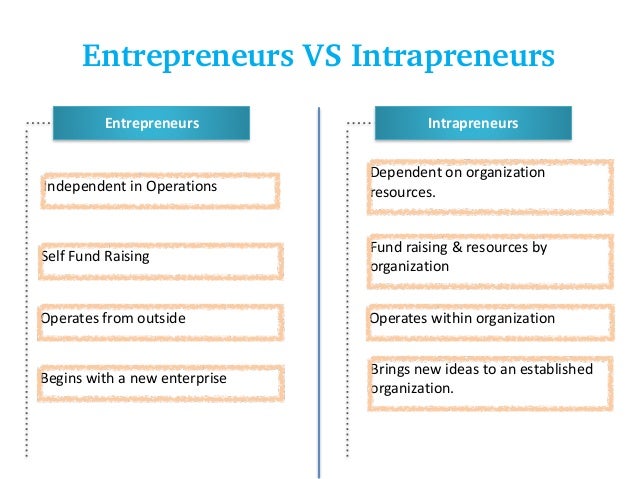 Entrepreneurs VS Intrapreneurs

Entrepreneurs

Independent in Operations

Self Fund Raising

Operates from outside

Begins with a new enterprise

Intrapreneurs

Dependent on organization resources.

Fund raising & resources by organization

Operates within organization

Brings new ideas to an established organization.